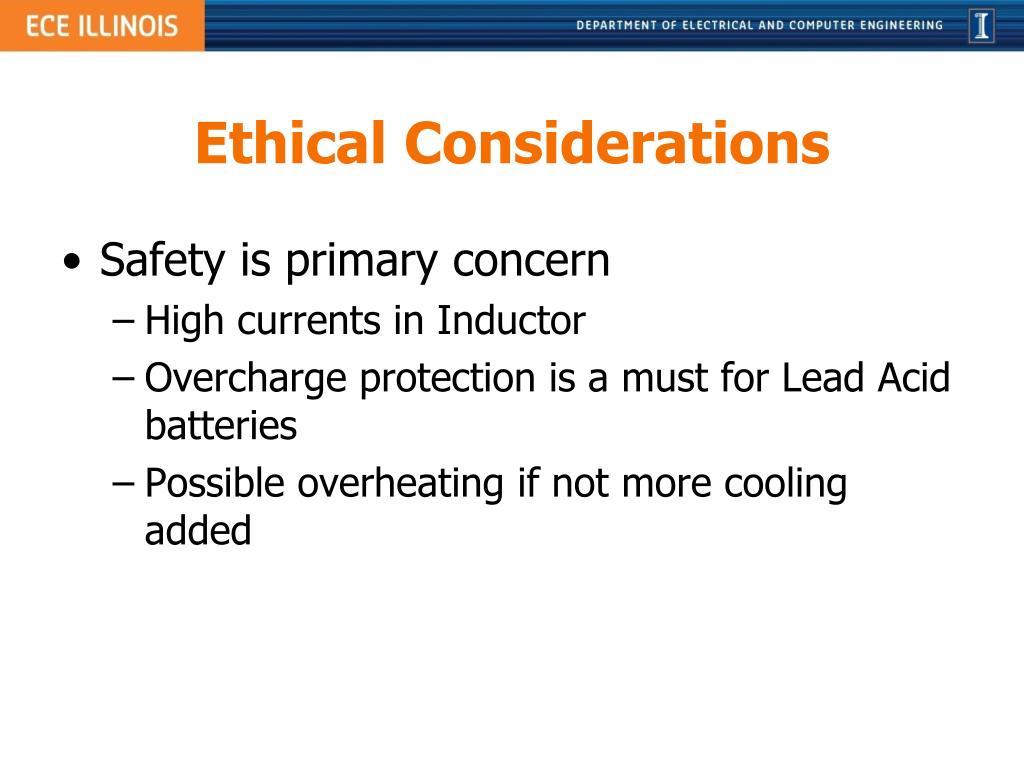 ECE ILLINOIS

DEPARTMENT OF ELECTRICAL AND COMPUTER ENGINEERING

I

Ethical Considerations

• Safety is primary concern
– High currents in Inductor
– Overcharge protection is a must for Lead Acid batteries
– Possible overheating if not more cooling added